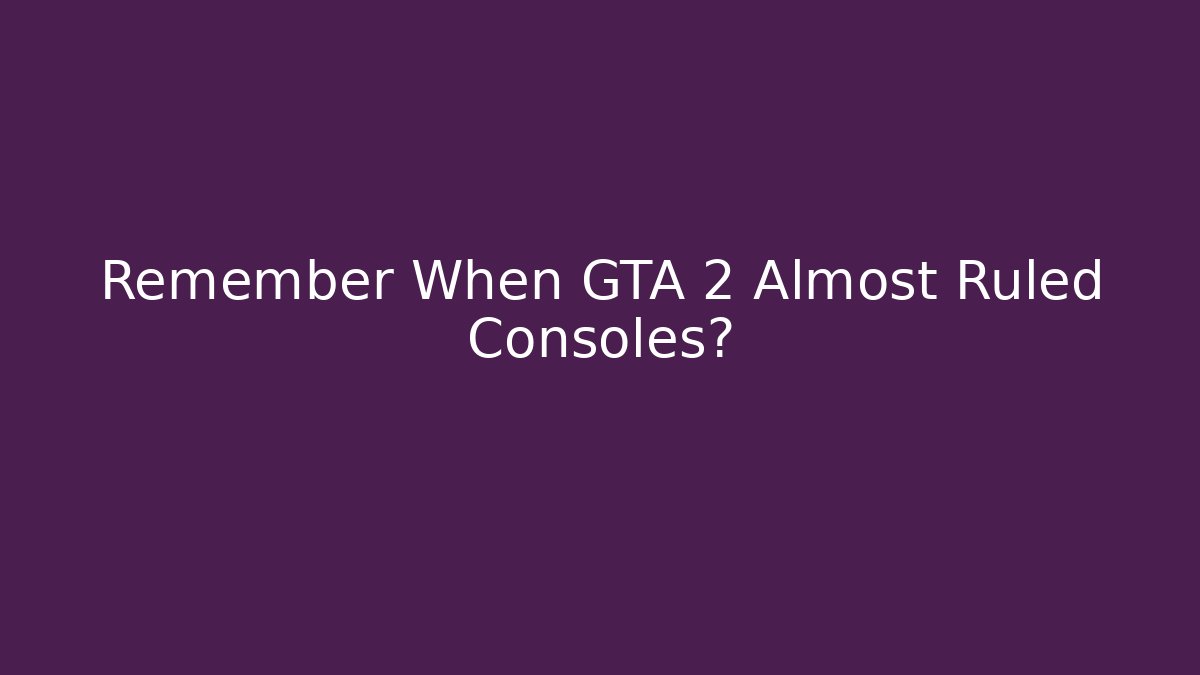 Remember When GTA 2 Almost Ruled Consoles?